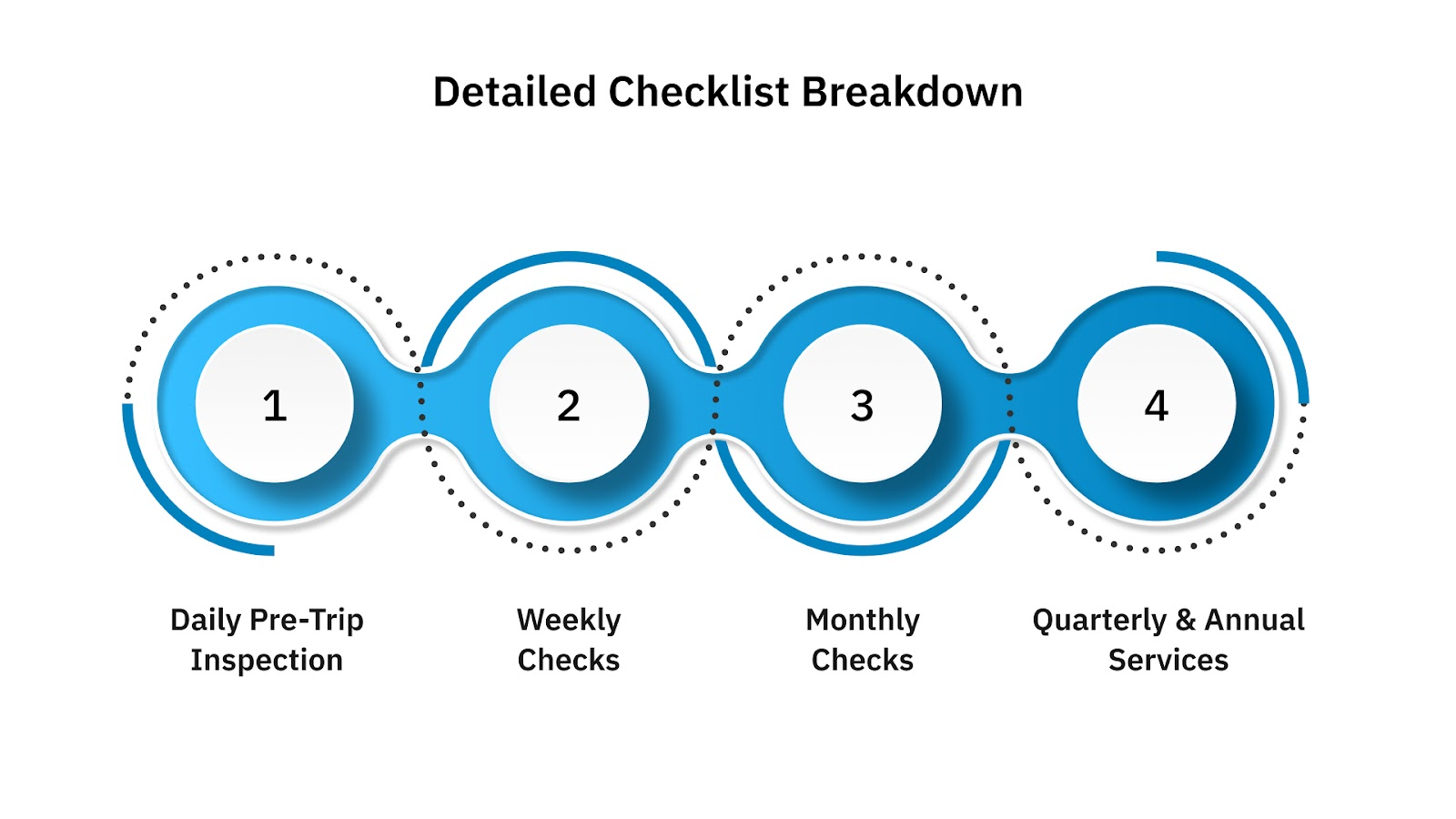 Detailed Checklist Breakdown

1

2

3

4

Daily Pre-Trip Inspection

Weekly Checks

Monthly Checks

Quarterly & Annual Services